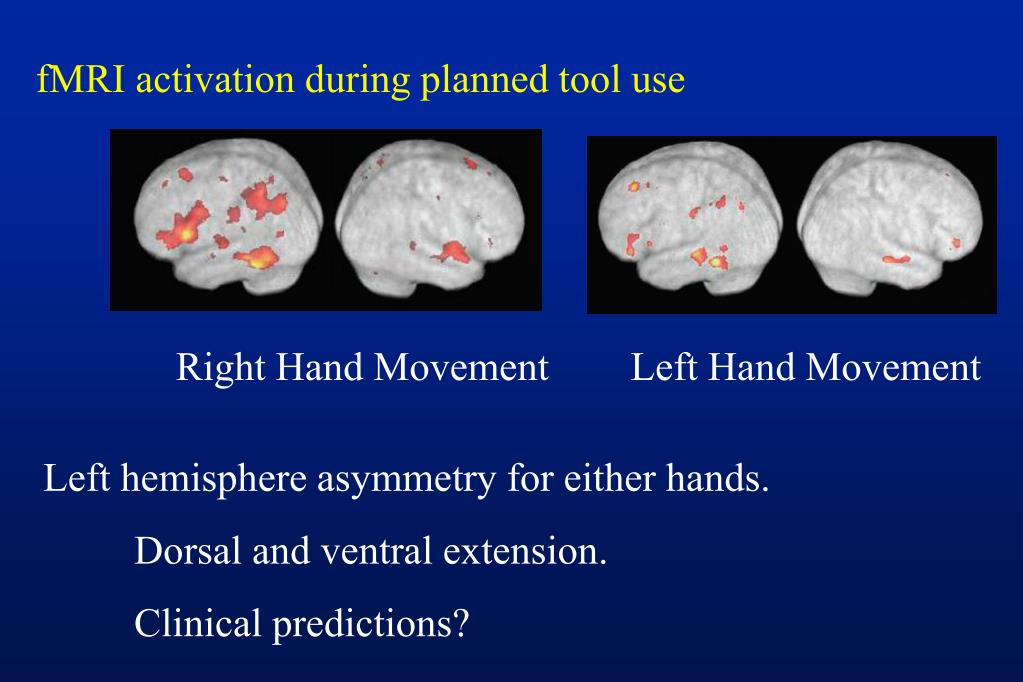 fMRI activation during planned tool use

Right Hand Movement

Left Hand Movement

Left hemisphere asymmetry for either hands.

Dorsal and ventral extension.

Clinical predictions?